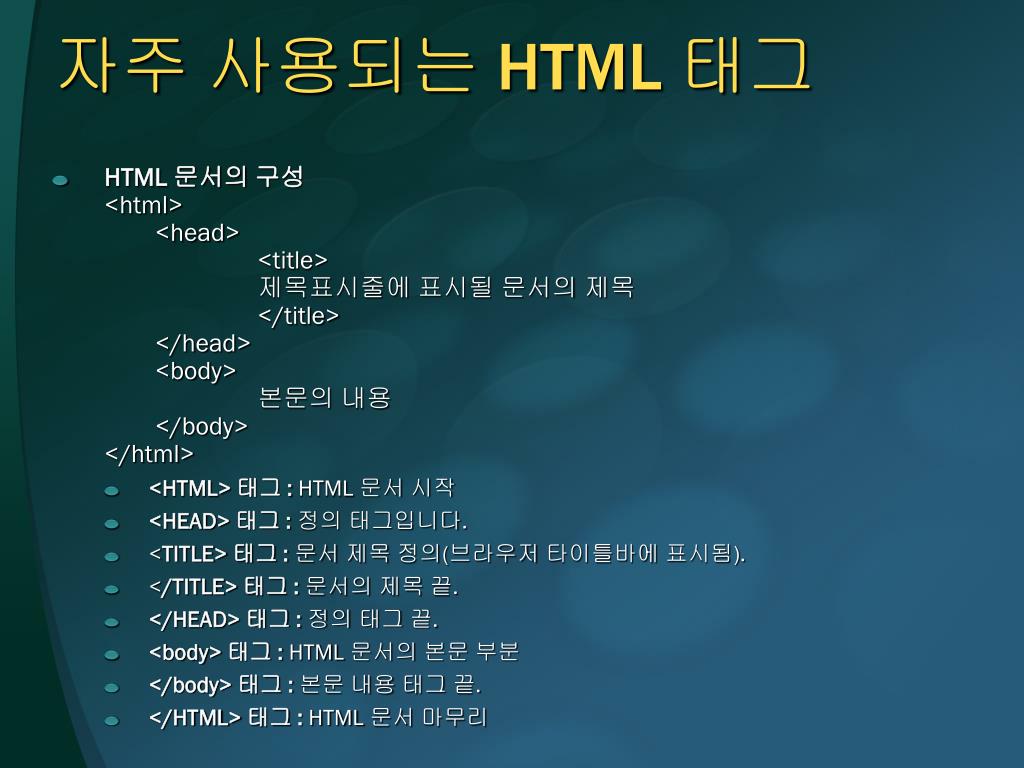 자주 사용되는 HTML 태그

HTML 문서의 구성
<html>
<head>
<title>
제목표시줄에 표시될 문서의 제목
</title>
</head>
<body>
본문의 내용
</body>
</html>

<HTML> 태그 : HTML 문서 시작

<HEAD> 태그 : 정의 태그입니다.

<TITLE> 태그 : 문서 제목 정의(브라우저 타이틀바에 표시됨).

</TITLE> 태그 : 문서의 제목 끝.

</HEAD> 태그 : 정의 태그 끝.

<body> 태그 : HTML 문서의 본문 부분

</body> 태그 : 본문 내용 태그 끝.

</HTML> 태그 : HTML 문서 마무리